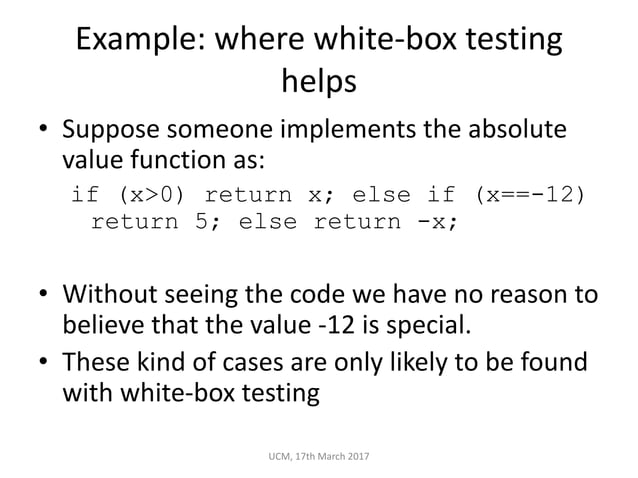 Example: where white-box testing helps

• Suppose someone implements the absolute value function as:

if (x>0) return x; else if (x==-12) return 5; else return -x;

• Without seeing the code we have no reason to believe that the value -12 is special.

• These kind of cases are only likely to be found with white-box testing

UCM, 17th March 2017